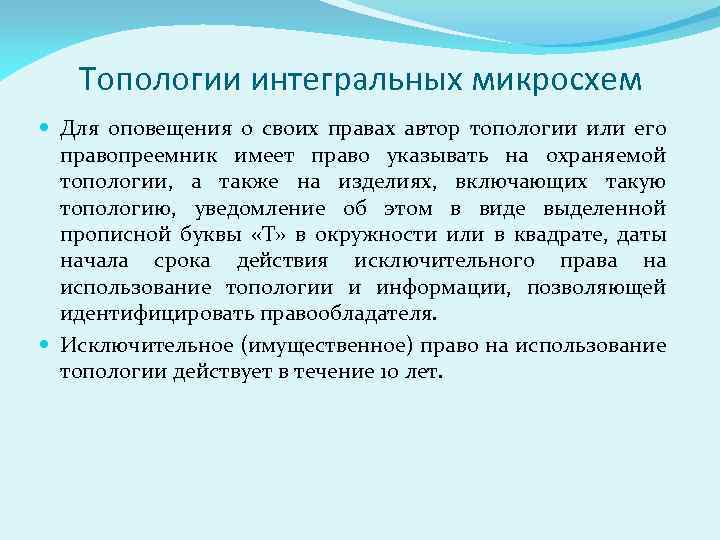 Топологии интегральных микросхем

Для оповещения о своих правах автор топологии или его правопреемник имеет право указывать на охраняемой топологии, а также на изделиях, включающих такую топологию, уведомление об этом в виде выделенной прописной буквы «Т» в окружности или в квадрате, даты начала срока действия исключительного права на использование топологии и информации, позволяющей идентифицировать правообладателя.

Исключительное (имущественное) право на использование топологии действует в течение 10 лет.